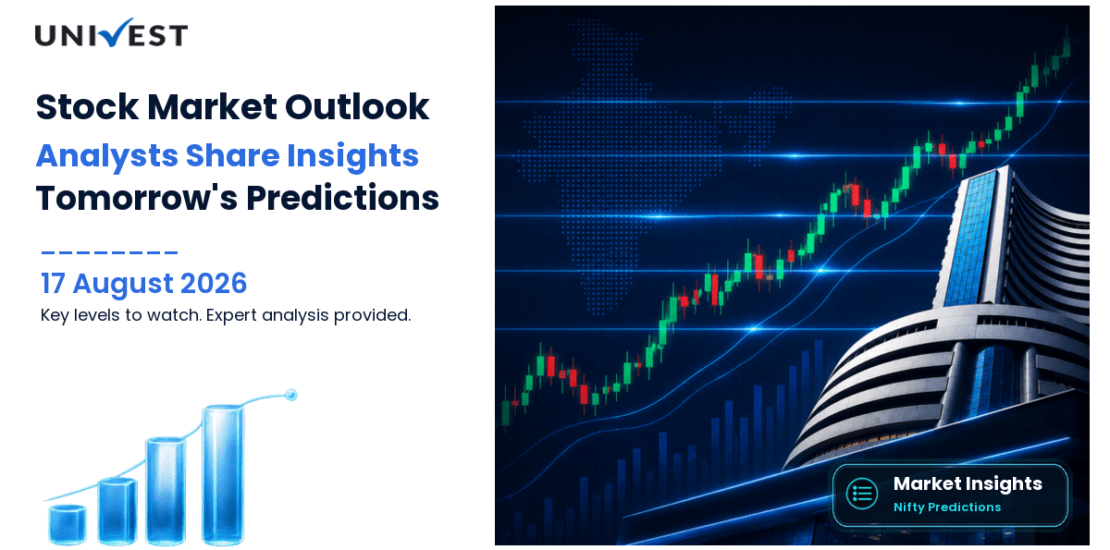 UNIVEST

Stock Market Outlook
Analysts Share Insights
Tomorrow's Predictions

17 August 2026
Key levels to watch. Expert analysis provided.

Market Insights
Nifty Predictions